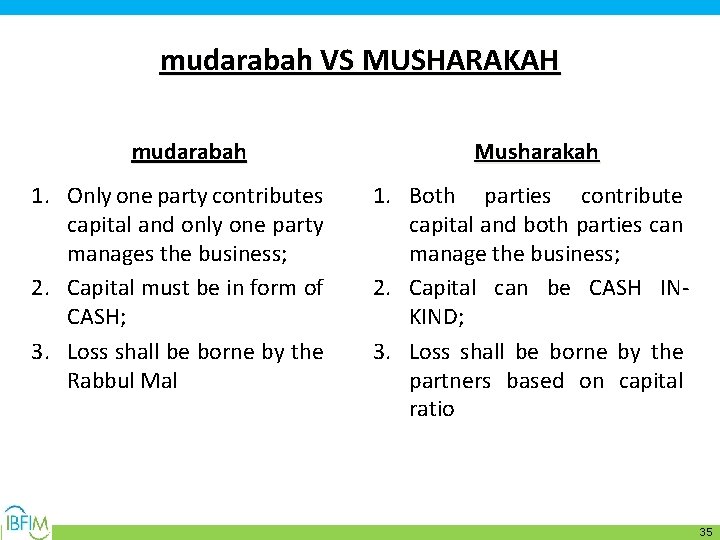 mudarabah VS MUSHARAKAH

mudarabah

1. Only one party contributes capital and only one party manages the business;
2. Capital must be in form of CASH;
3. Loss shall be borne by the Rabbul Mal

Musharakah

1. Both parties contribute capital and both parties can manage the business;
2. Capital can be CASH IN-KIND;
3. Loss shall be borne by the partners based on capital ratio

IBFIM

35